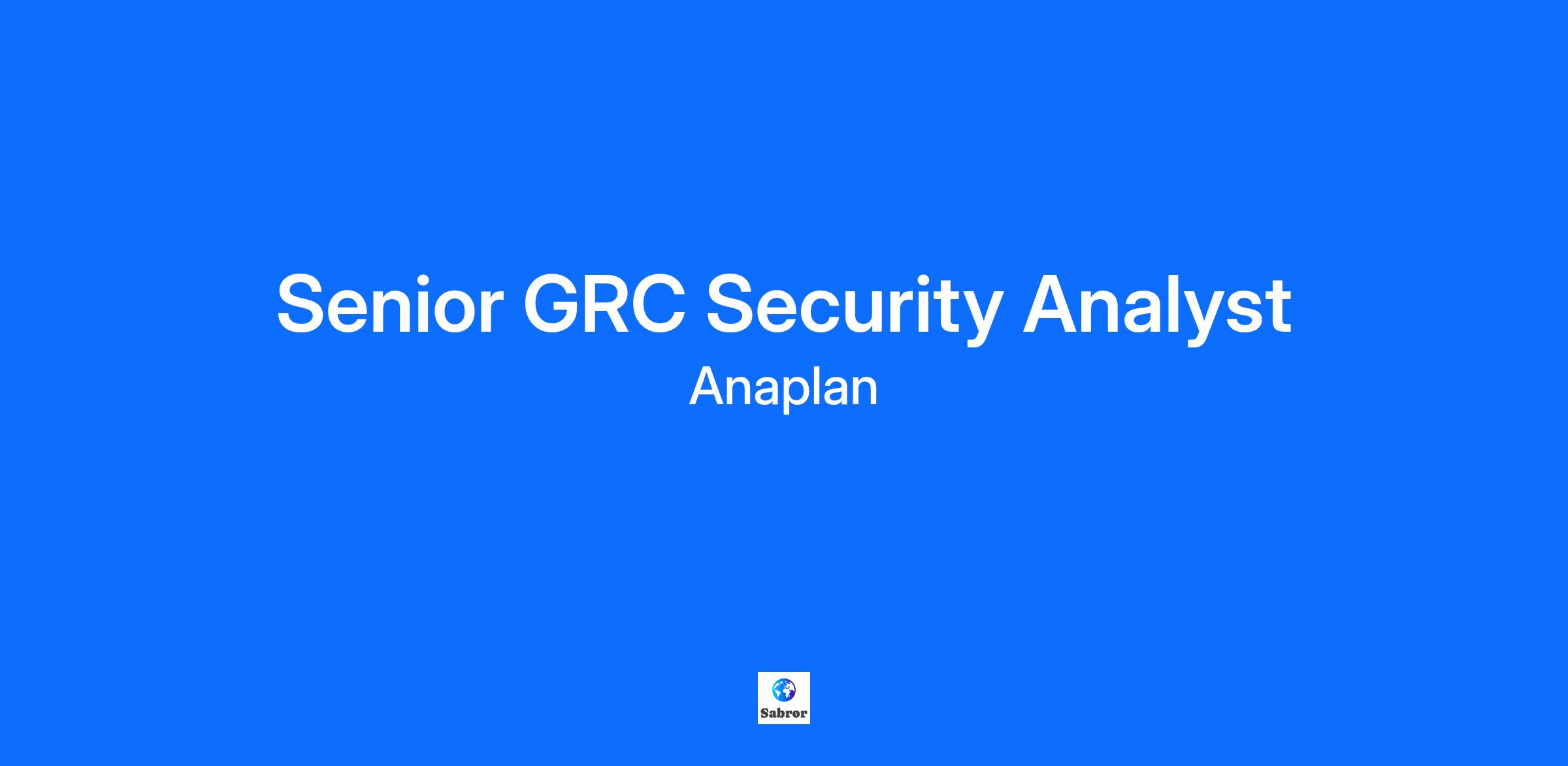 Senior GRC Security Analyst

Anaplan

Sabror